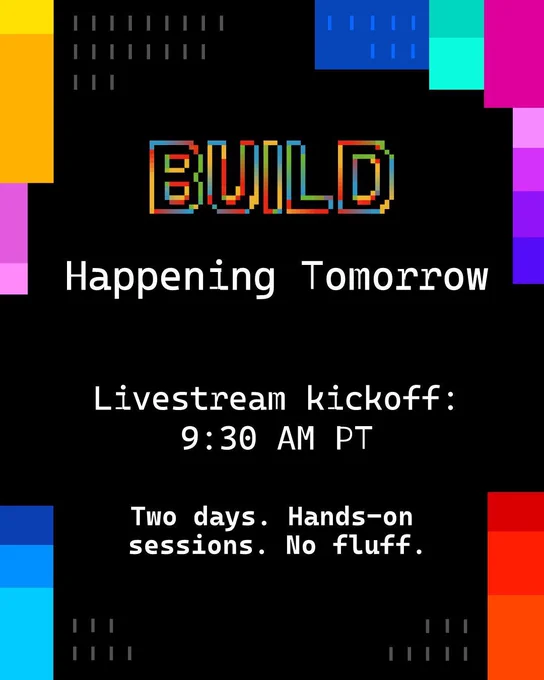 BUILD

Happening Tomorrow

Livestream kickoff:
9:30 AM PT

Two days. Hands-on sessions. No fluff.